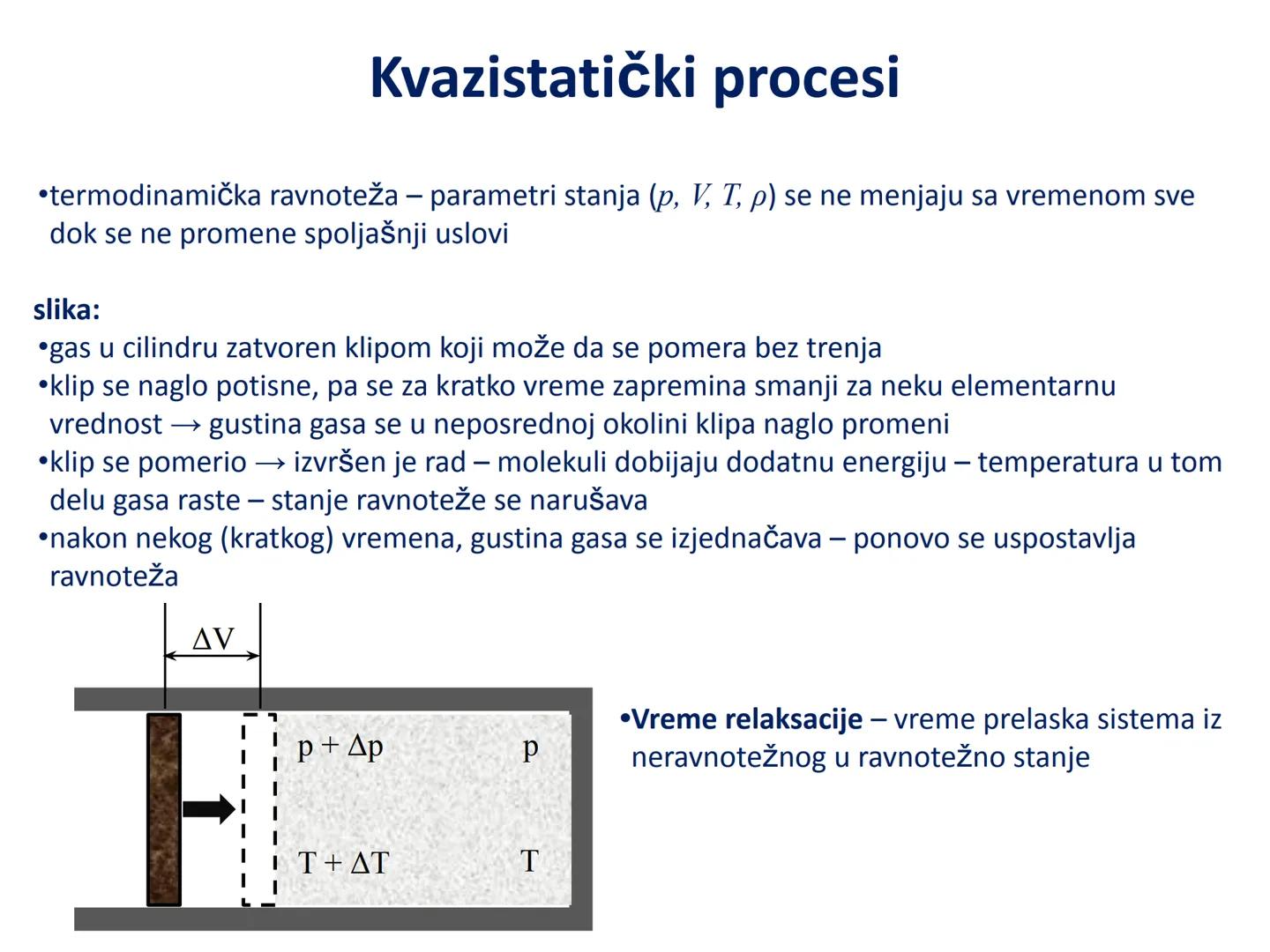 Kvazistatički procesi

•termodinamička ravnoteža – parametri stanja ($p$, $V$, $T$, $\rho$) se ne menjaju sa vremenom sve dok se ne promene spoljašnji uslovi

slika:
•gas u cilindru zatvoren klipom koji može da se pomera bez trenja
•klip se naglo potisne, pa se za kratko vreme zapremina smanji za neku elementarnu vrednost → gustina gasa se u neposrednoj okolini klipa naglo promeni
•klip se pomerio → izvršen je rad – molekuli dobijaju dodatnu energiju – temperatura u tom delu gasa raste – stanje ravnoteže se narušava
•nakon nekog (kratkog) vremena, gustina gasa se izjednačava – ponovo se uspostavlja ravnoteža

$\Delta V$

$p + \Delta p$

$p$

$T + \Delta T$

$T$

•Vreme relaksacije – vreme prelaska sistema iz neravnotežnog u ravnotežno stanje